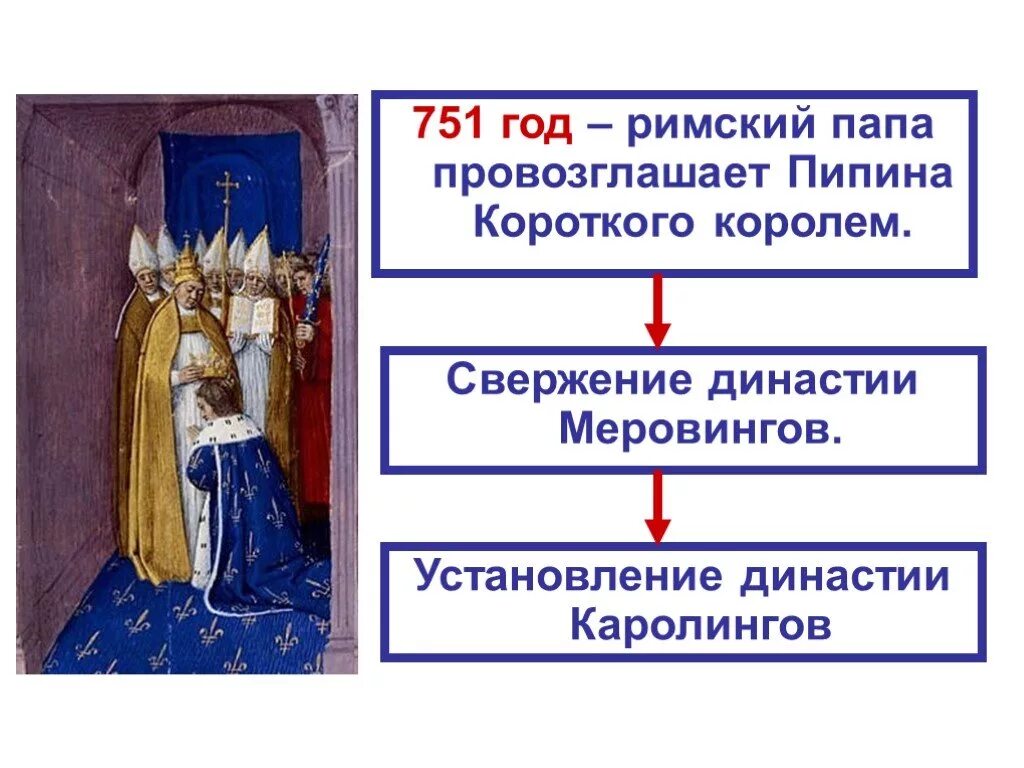 751 год – римский папа провозглашает Пипина Короткого королем.

Свержение династии Меровингов.

Установление династии Каролингов